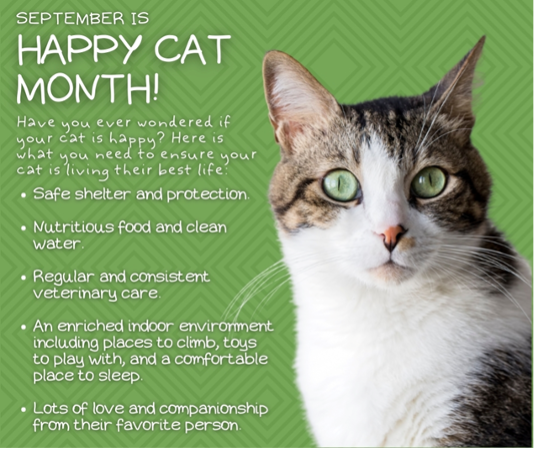 SEPTEMBER IS
HAPPY CAT MONTH!

Have you ever wondered if your cat is happy? Here is what you need to ensure your cat is living their best life:

• Safe shelter and protection.

• Nutritious food and clean water.

• Regular and consistent veterinary care.

• An enriched indoor environment including places to climb, toys to play with, and a comfortable place to sleep.

• Lots of love and companionship from their favorite person.